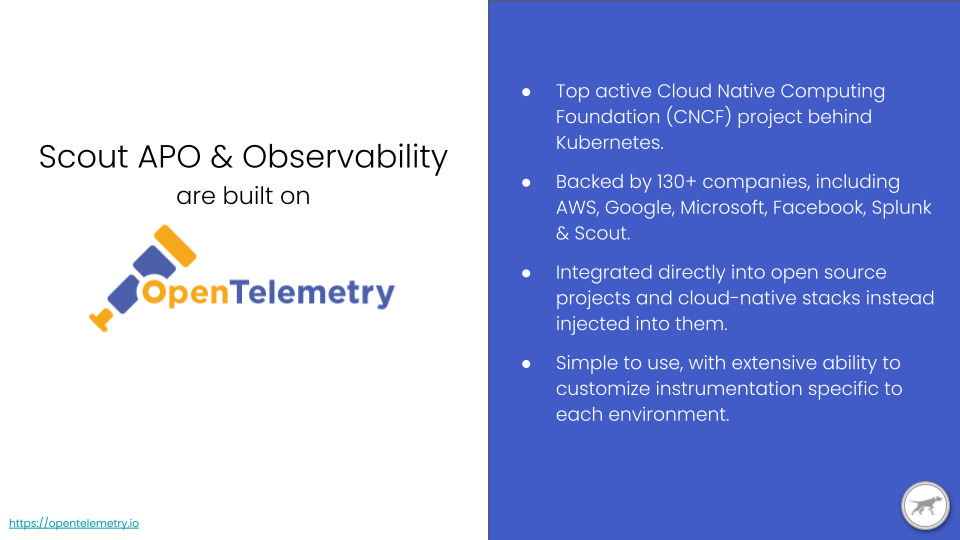 Scout APO & Observability
are built on

OpenTelemetry

https://opentelemetry.io

● Top active Cloud Native Computing Foundation (CNCF) project behind Kubernetes.

● Backed by 130+ companies, including AWS, Google, Microsoft, Facebook, Splunk & Scout.

● Integrated directly into open source projects and cloud-native stacks instead injected into them.

● Simple to use, with extensive ability to customize instrumentation specific to each environment.